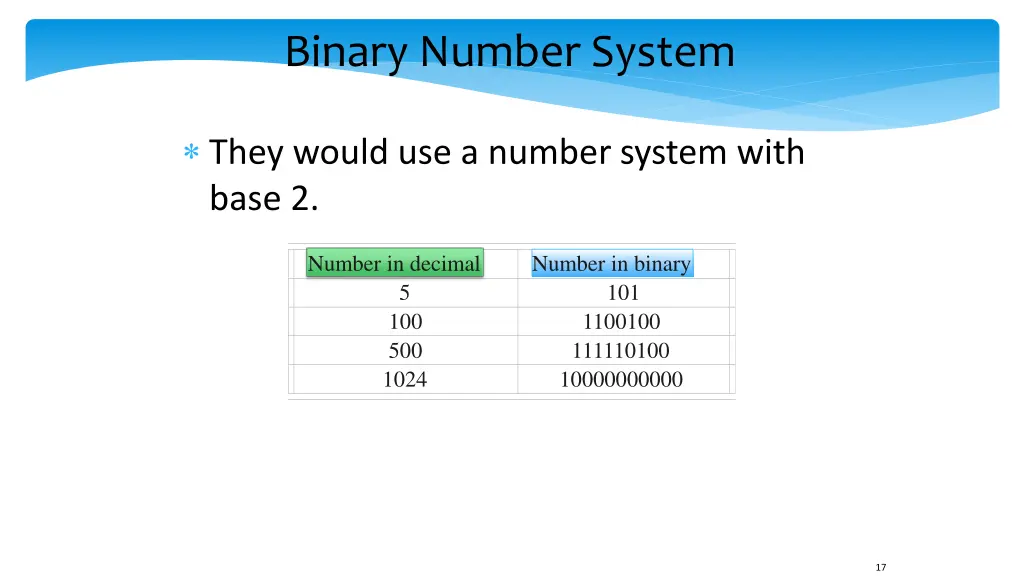 Binary Number System

* They would use a number system with base 2.

| Number in decimal | Number in binary |
|---|---|
| 5 | 101 |
| 100 | 1100100 |
| 500 | 111110100 |
| 1024 | 10000000000 |

17